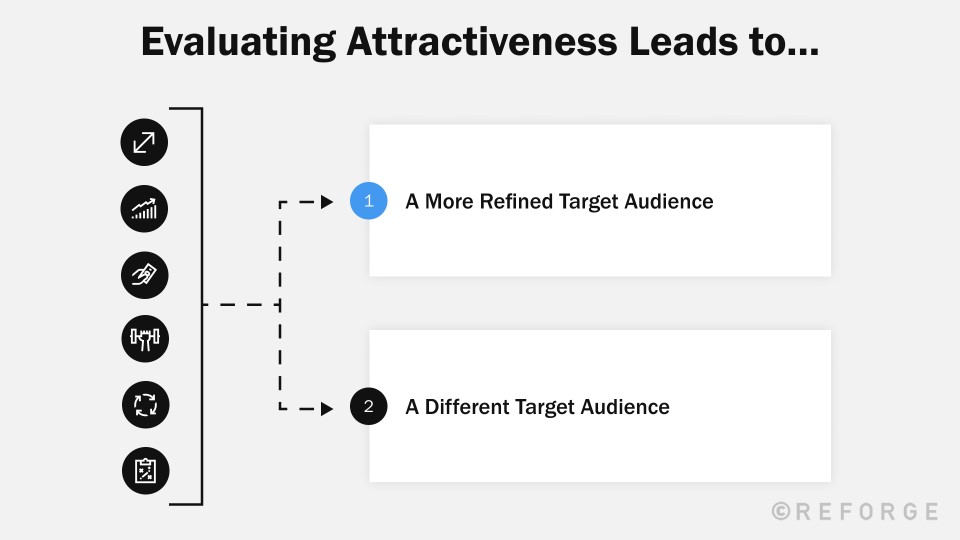 Evaluating Attractiveness Leads to...

1 A More Refined Target Audience

2 A Different Target Audience

©REFORGE